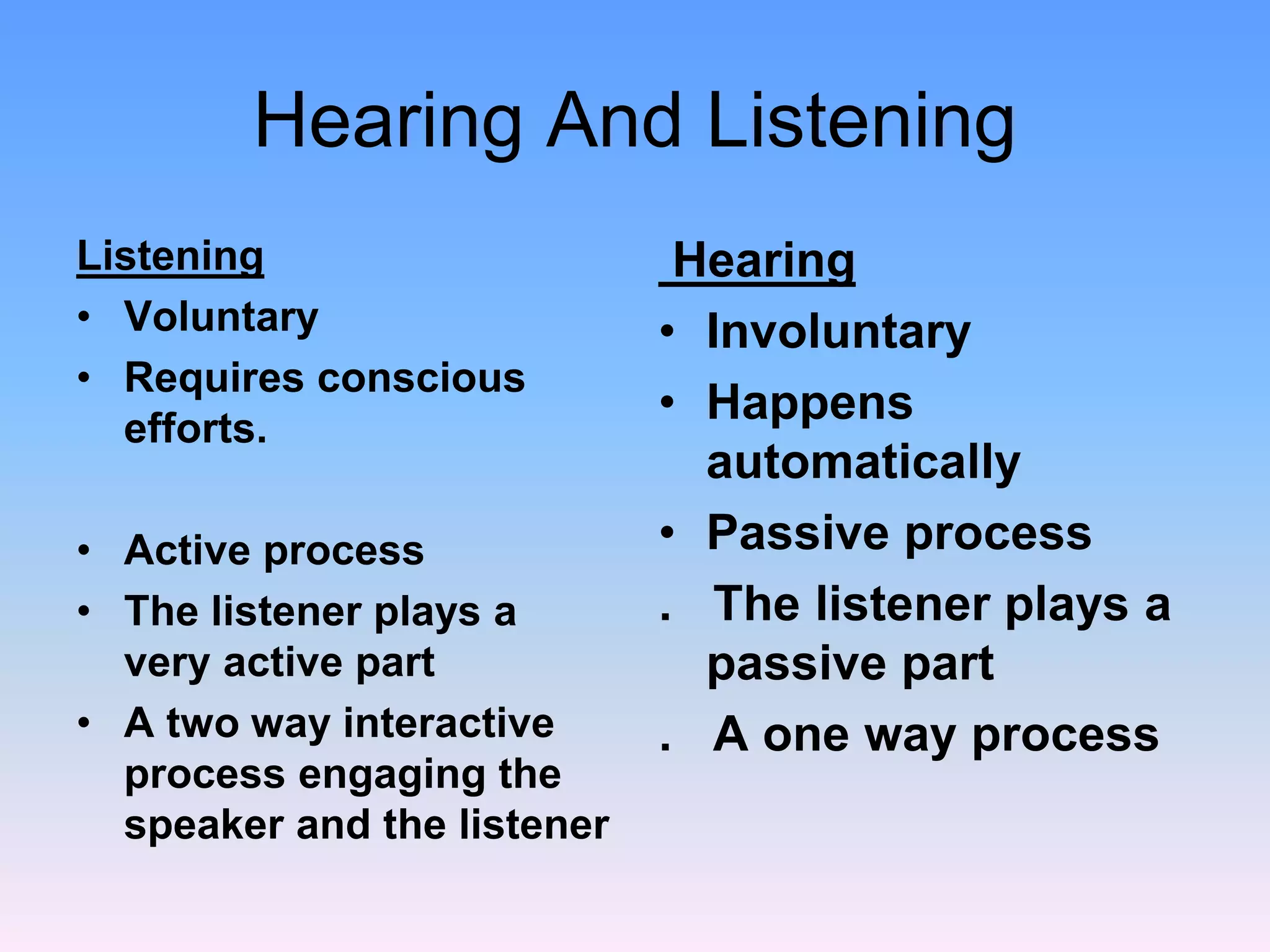 Hearing And Listening

Listening
• Voluntary
• Requires conscious efforts.

• Active process
• The listener plays a very active part
• A two way interactive process engaging the speaker and the listener

Hearing
• Involuntary
• Happens automatically
• Passive process
. The listener plays a passive part
. A one way process